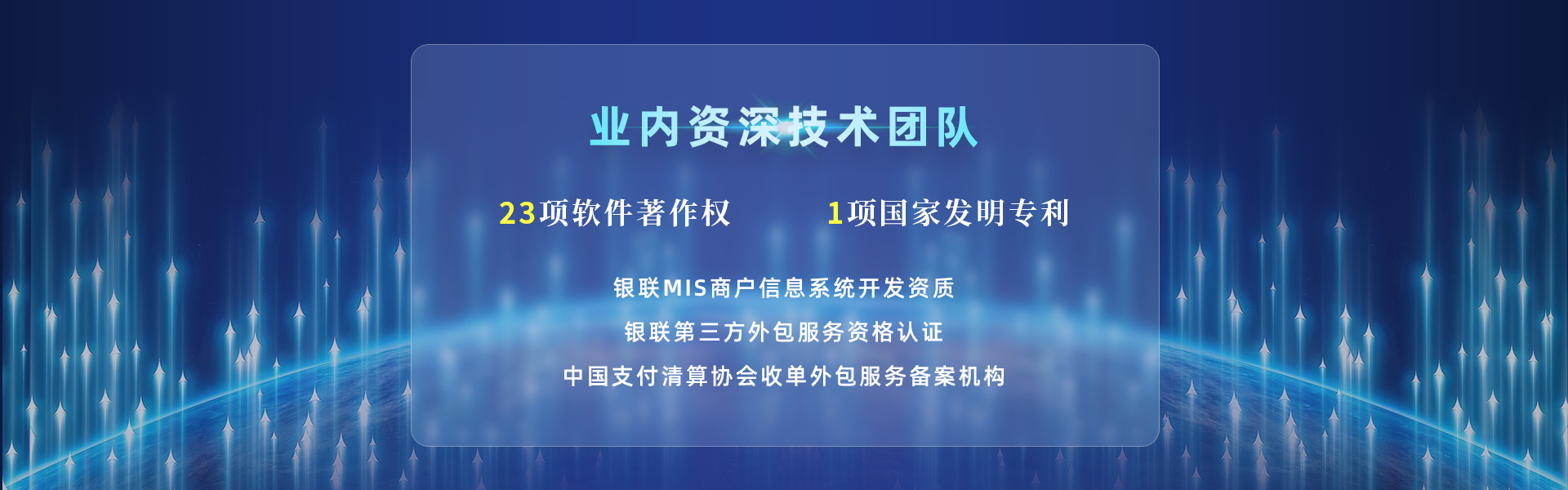 业内资深技术团队

23项软件著作权 1项国家发明专利

银联MIS商户信息系统开发资质

银联第三方外包服务资格认证

中国支付清算协会收单外包服务备案机构